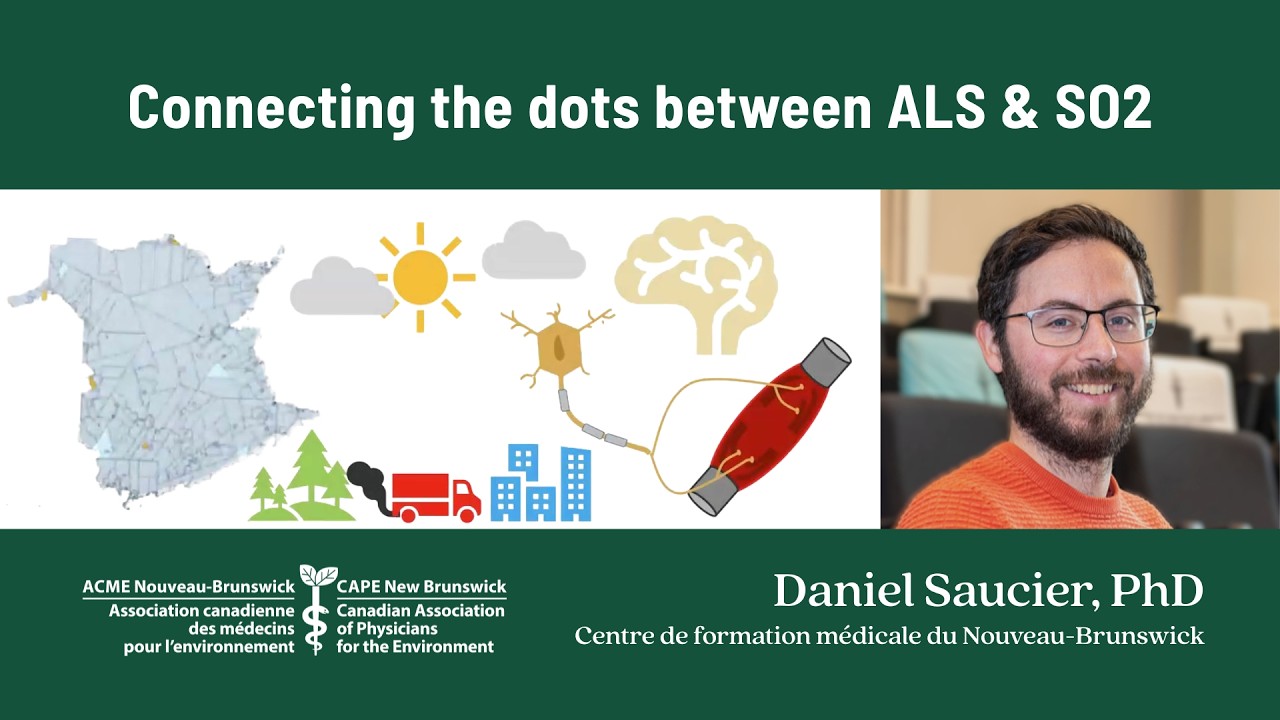 Connecting the dots between ALS & SO2

ACME Nouveau-Brunswick
Association canadienne des médecins pour l'environnement

CAPE New Brunswick
Canadian Association of Physicians for the Environment

Daniel Saucier, PhD
Centre de formation médicale du Nouveau-Brunswick